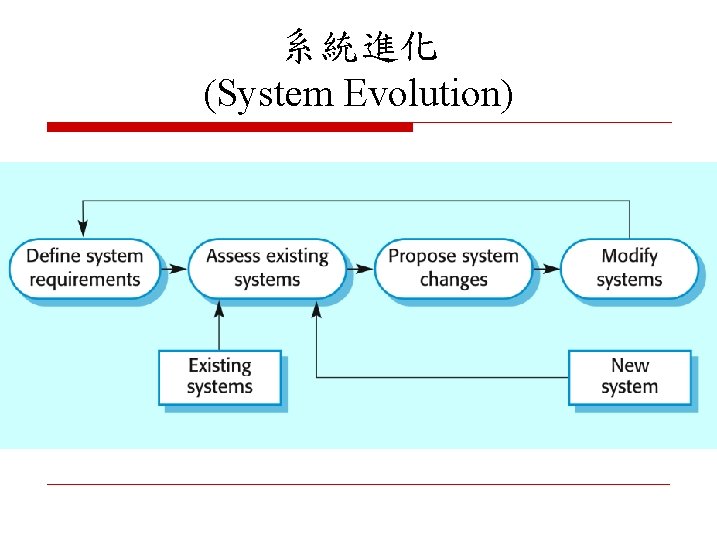 系統進化
(System Evolution)

Define system requirements

Assess existing systems

Propose system changes

Modify systems

Existing systems

New system